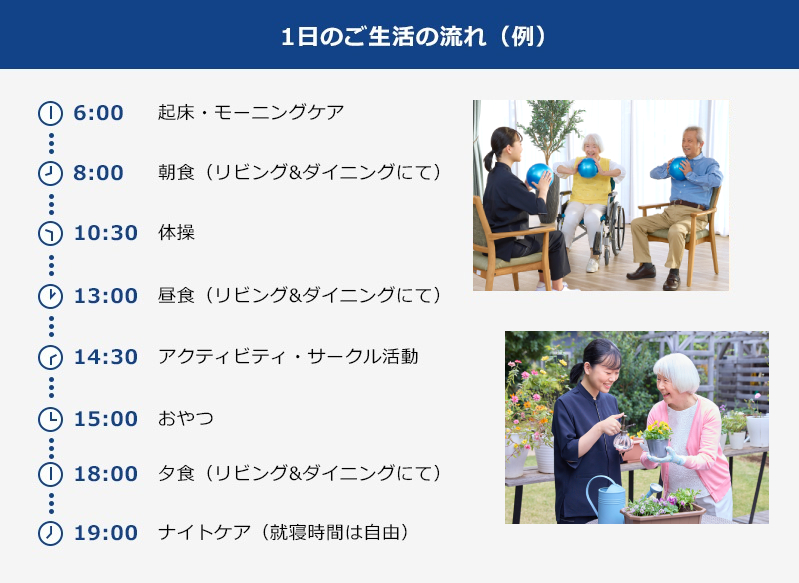 1日のご生活の流れ（例）

6:00 起床・モーニングケア

8:00 朝食（リビング&ダイニングにて）

10:30 体操

13:00 昼食（リビング&ダイニングにて）

14:30 アクティビティ・サークル活動

15:00 おやつ

18:00 夕食（リビング&ダイニングにて）

19:00 ナイトケア（就寝時間は自由）